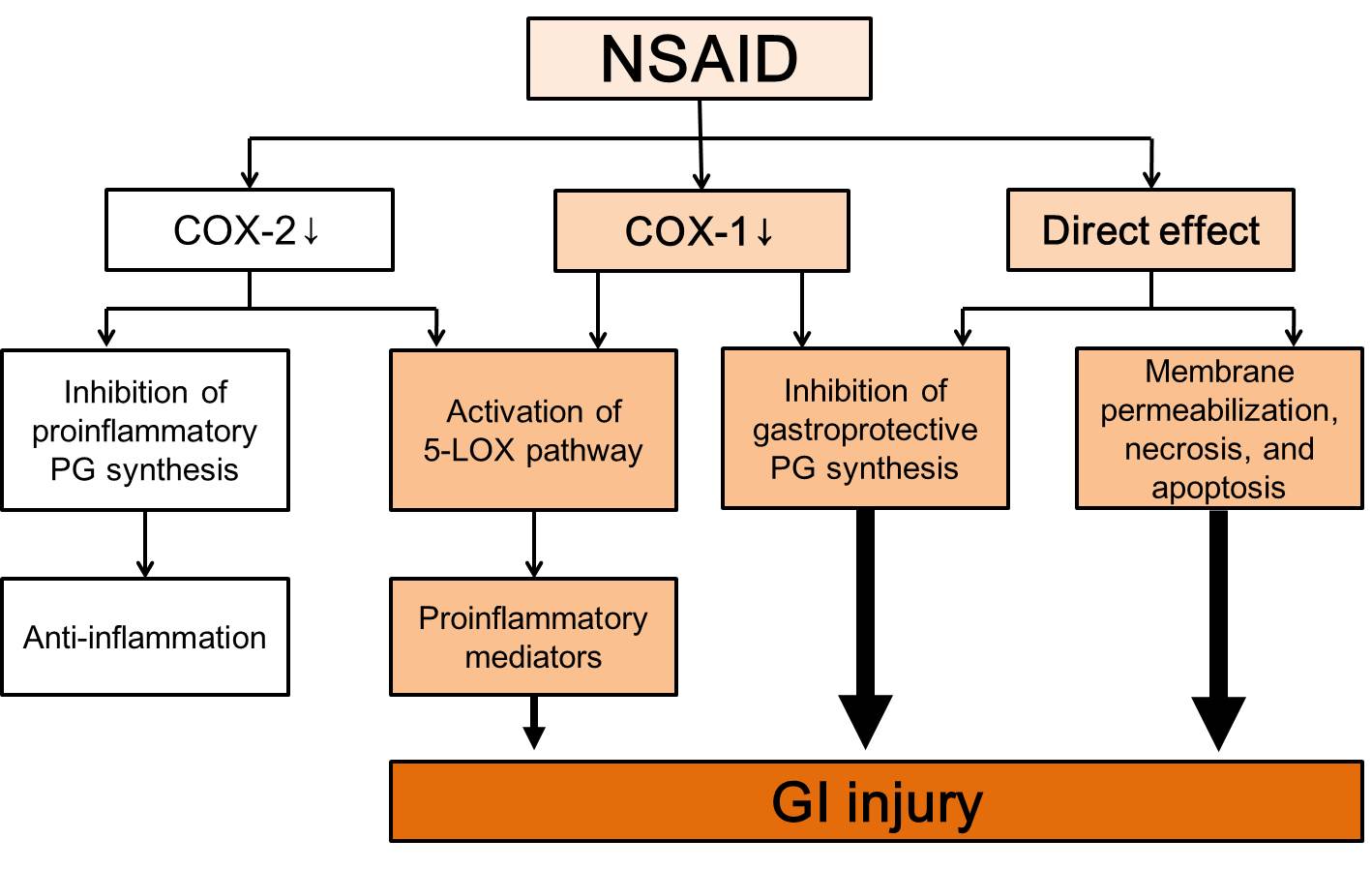 NSAID

COX-2↓

COX-1↓

Direct effect

Inhibition of proinflammatory PG synthesis

Activation of 5-LOX pathway

Inhibition of gastroprotective PG synthesis

Membrane permeabilization, necrosis, and apoptosis

Anti-inflammation

Proinflammatory mediators

GI injury